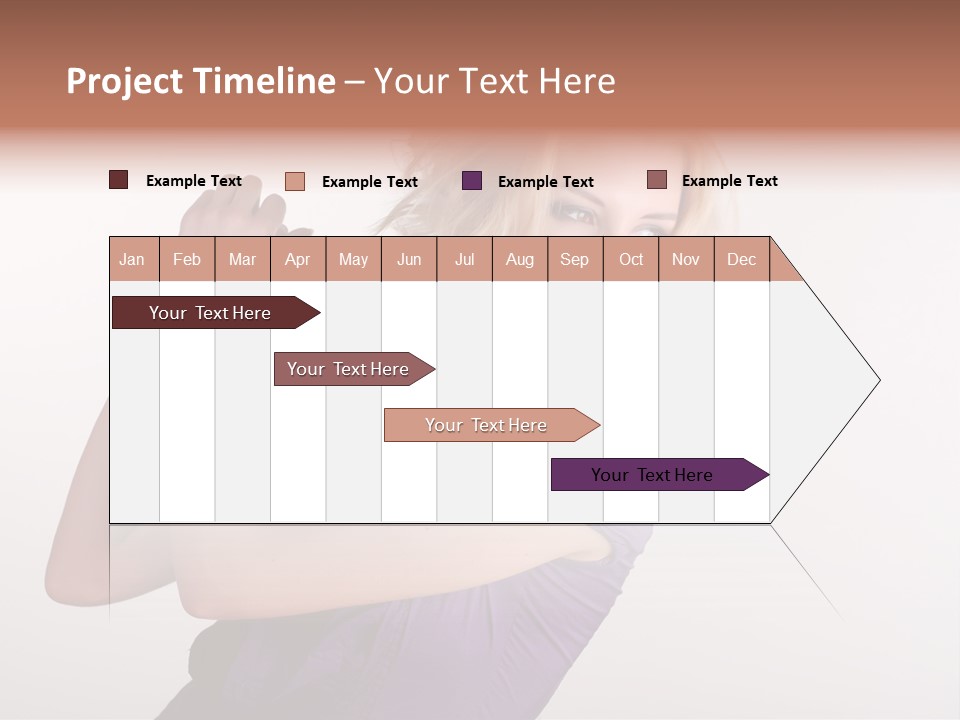 Project Timeline – Your Text Here

Example Text
Example Text
Example Text
Example Text

| Jan | Feb | Mar | Apr | May | Jun | Jul | Aug | Sep | Oct | Nov | Dec |
|---|---|---|---|---|---|---|---|---|---|---|---|

Your Text Here
Your Text Here
Your Text Here
Your Text Here